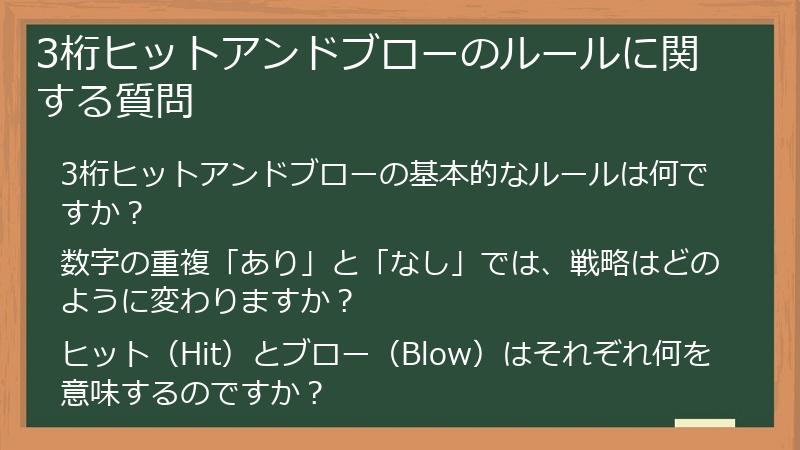 3桁ヒットアンドブローのルールに関する質問

3桁ヒットアンドブローの基本的なルールは何ですか？

数字の重複「あり」と「なし」では、戦略はどのように変わりますか？

ヒット（Hit）とブロー（Blow）はそれぞれ何を意味するのですか？